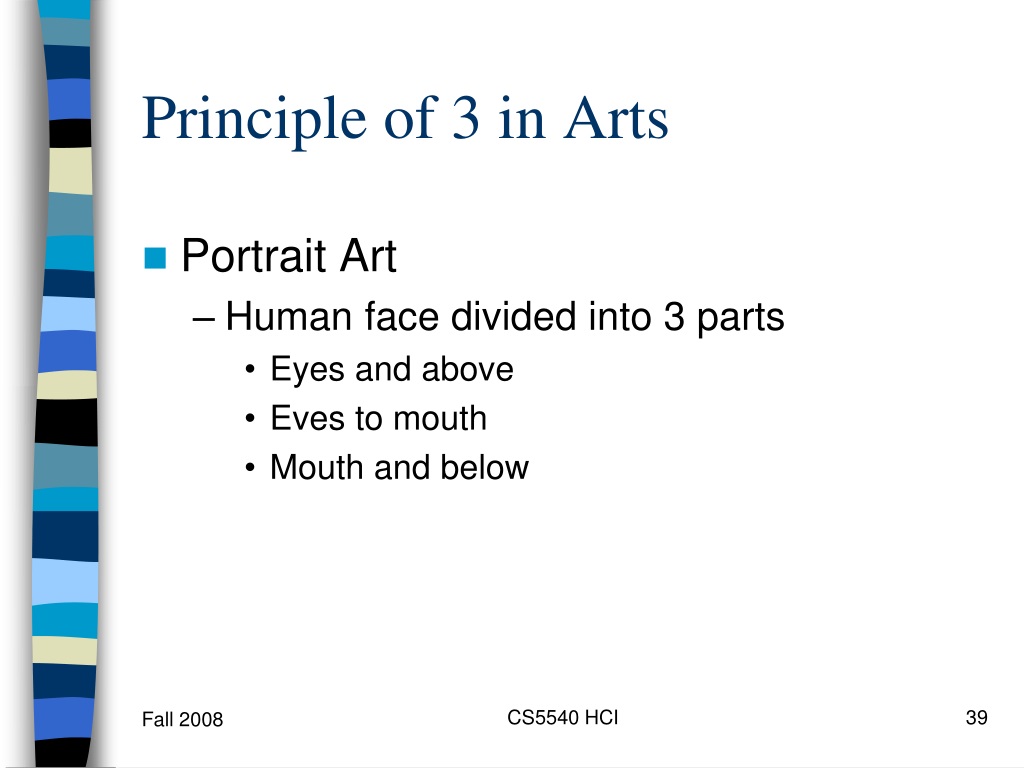 Principle of 3 in Arts

Portrait Art

– Human face divided into 3 parts

• Eyes and above
• Eves to mouth
• Mouth and below

Fall 2008

CS5540 HCI

39